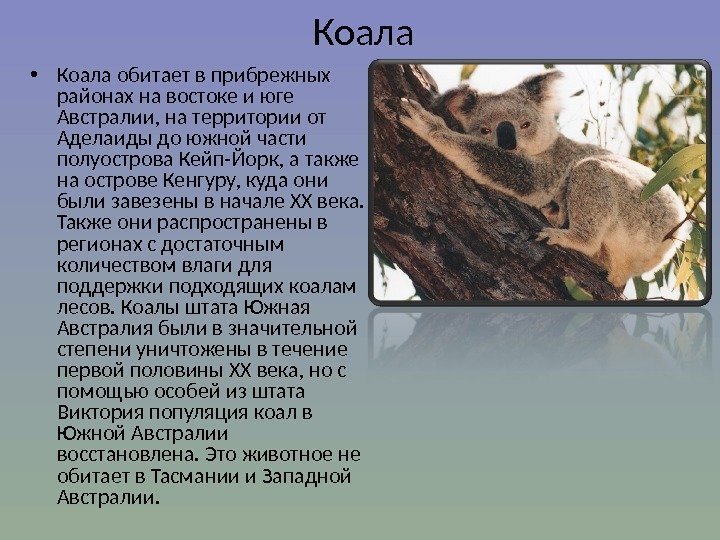 Коала

• Коала обитает в прибрежных районах на востоке и юге Австралии, на территории от Аделаиды до южной части полуострова Кейп-Йорк, а также на острове Кенгуру, куда они были завезены в начале XX века. Также они распространены в регионах с достаточным количеством влаги для поддержки подходящих коалам лесов. Коалы штата Южная Австралия были в значительной степени уничтожены в течение первой половины XX века, но с помощью особей из штата Виктория популяция коал в Южной Австралии восстановлена. Это животное не обитает в Тасмании и Западной Австралии.